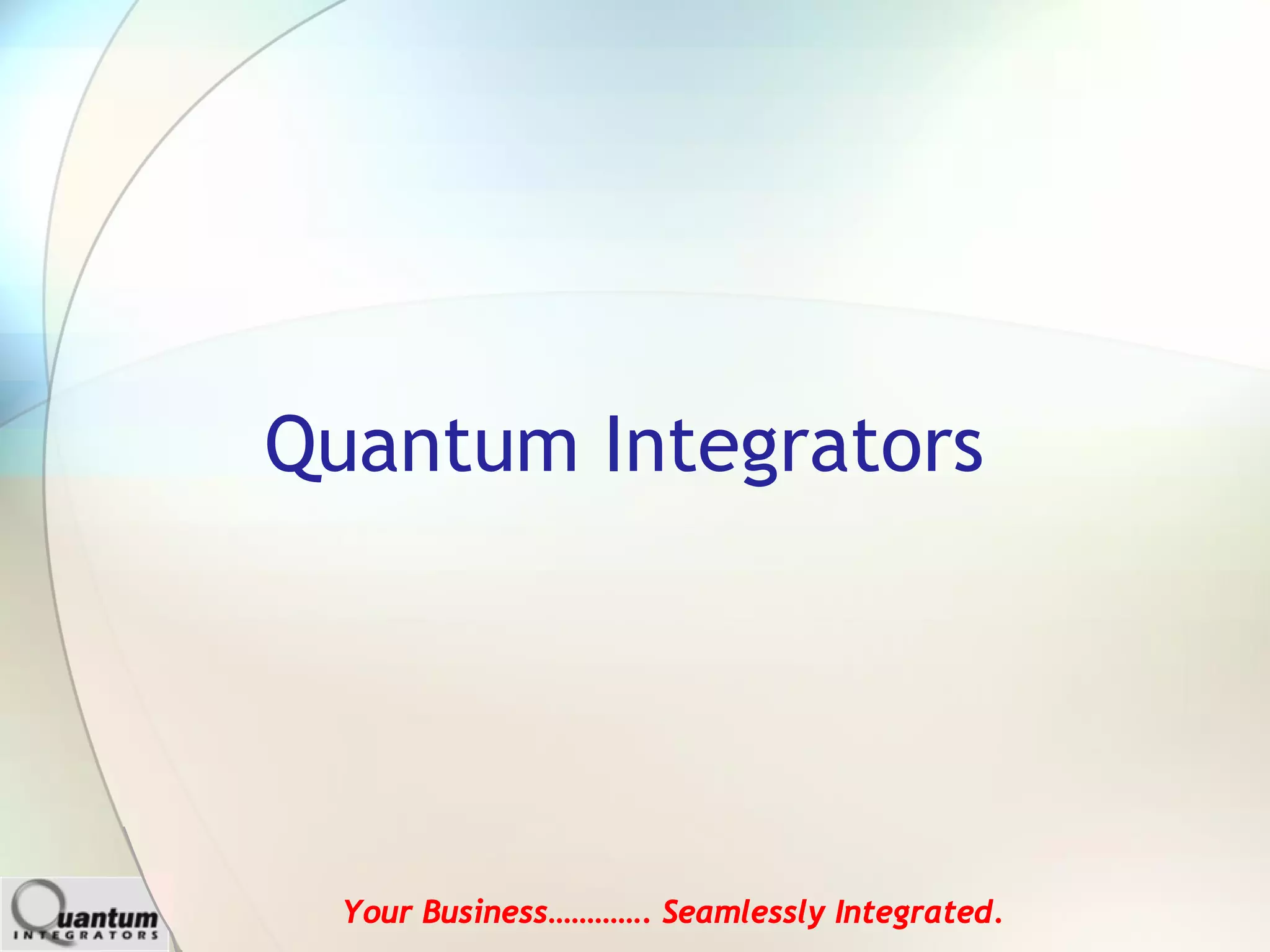 Quantum Integrators

Quantum INTEGRATORS

Your Business…………. Seamlessly Integrated.